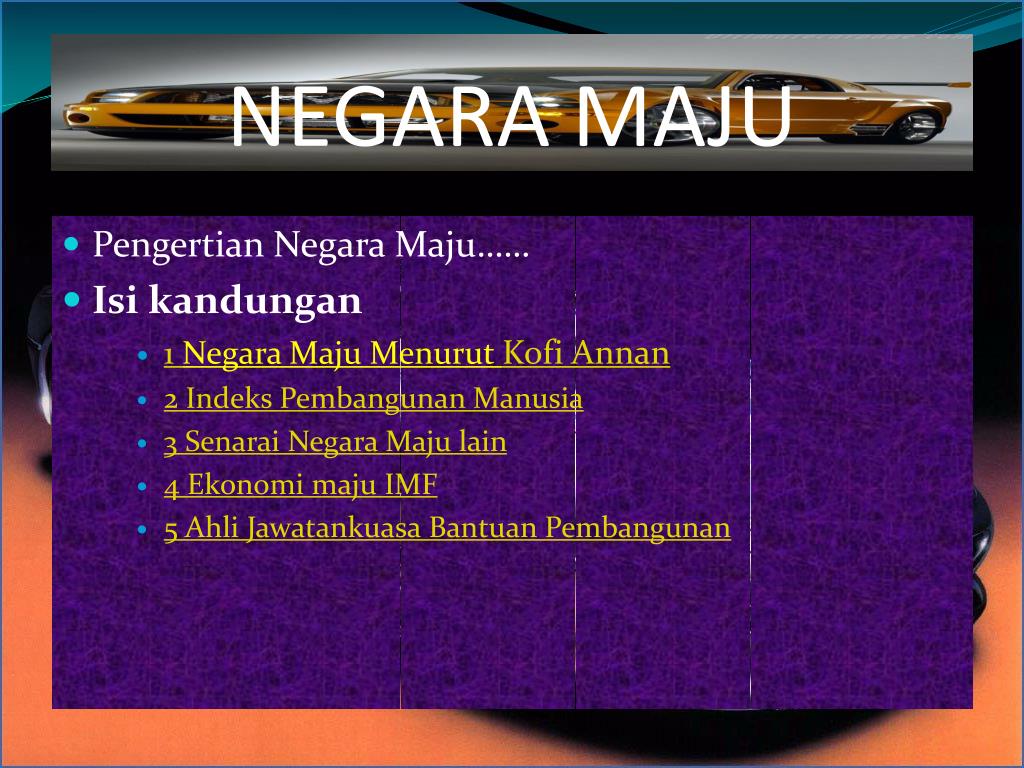 NEGARA MAJU

Pengertian Negara Maju......

Isi kandungan

1 Negara Maju Menurut Kofi Annan

2 Indeks Pembangunan Manusia

3 Senarai Negara Maju lain

4 Ekonomi maju IMF

5 Ahli Jawatankuasa Bantuan Pembangunan